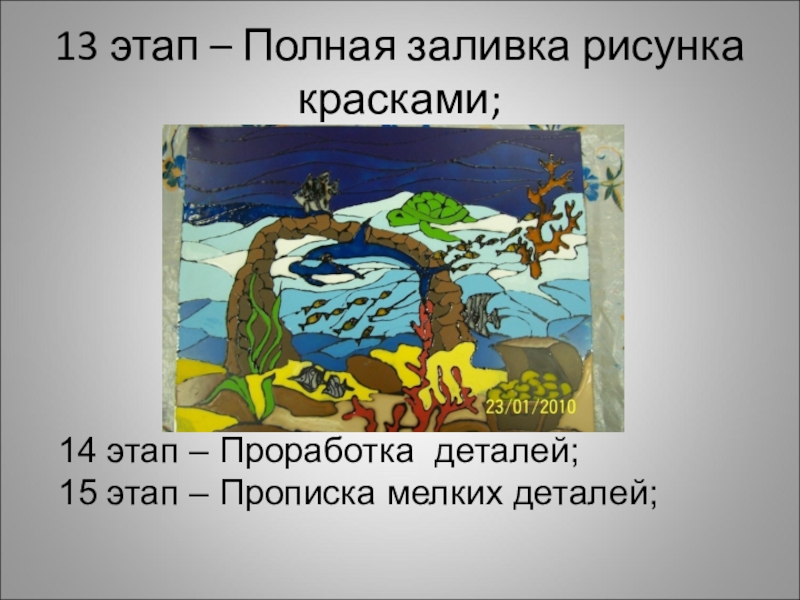 13 этап – Полная заливка рисунка красками;

23/01/2010

14 этап – Проработка деталей;
15 этап – Прописка мелких деталей;